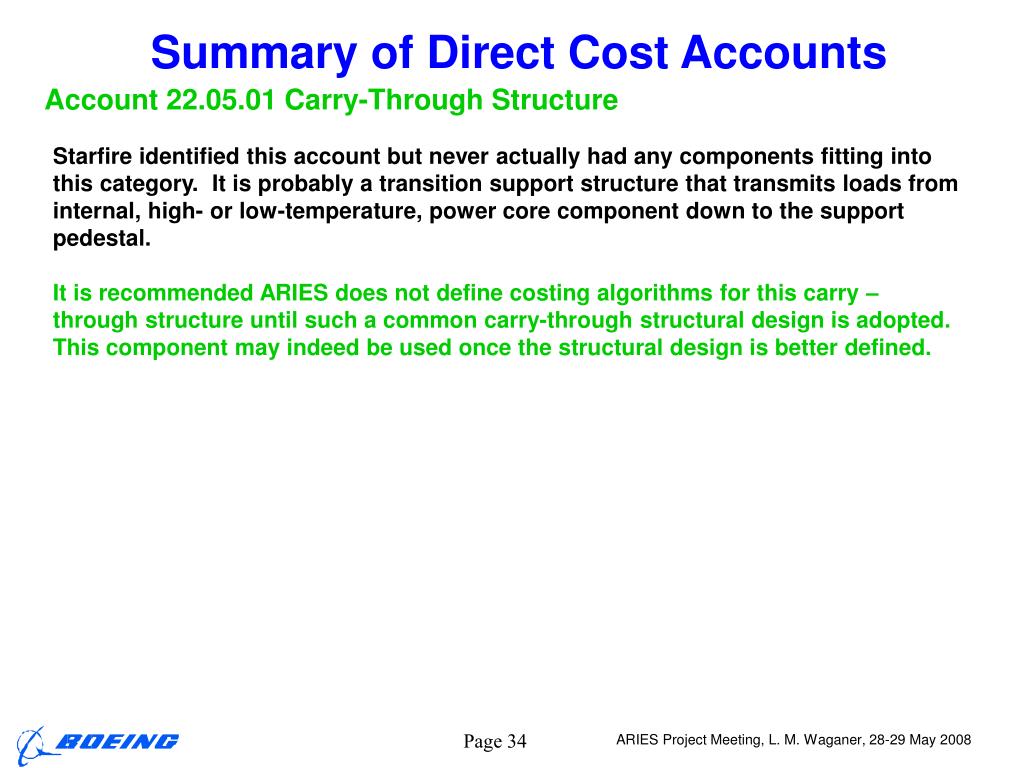 Summary of Direct Cost Accounts

Account 22.05.01 Carry-Through Structure

Starfire identified this account but never actually had any components fitting into this category. It is probably a transition support structure that transmits loads from internal, high- or low-temperature, power core component down to the support pedestal.

It is recommended ARIES does not define costing algorithms for this carry – through structure until such a common carry-through structural design is adopted. This component may indeed be used once the structural design is better defined.

BOEING

Page 34

ARIES Project Meeting, L. M. Waganer, 28-29 May 2008